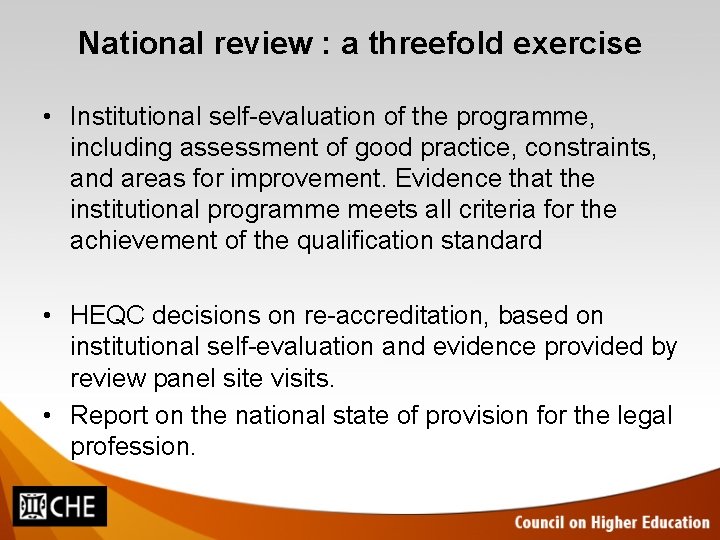 National review : a threefold exercise

• Institutional self-evaluation of the programme, including assessment of good practice, constraints, and areas for improvement. Evidence that the institutional programme meets all criteria for the achievement of the qualification standard

• HEQC decisions on re-accreditation, based on institutional self-evaluation and evidence provided by review panel site visits.

• Report on the national state of provision for the legal profession.

CHE

Council on Higher Education